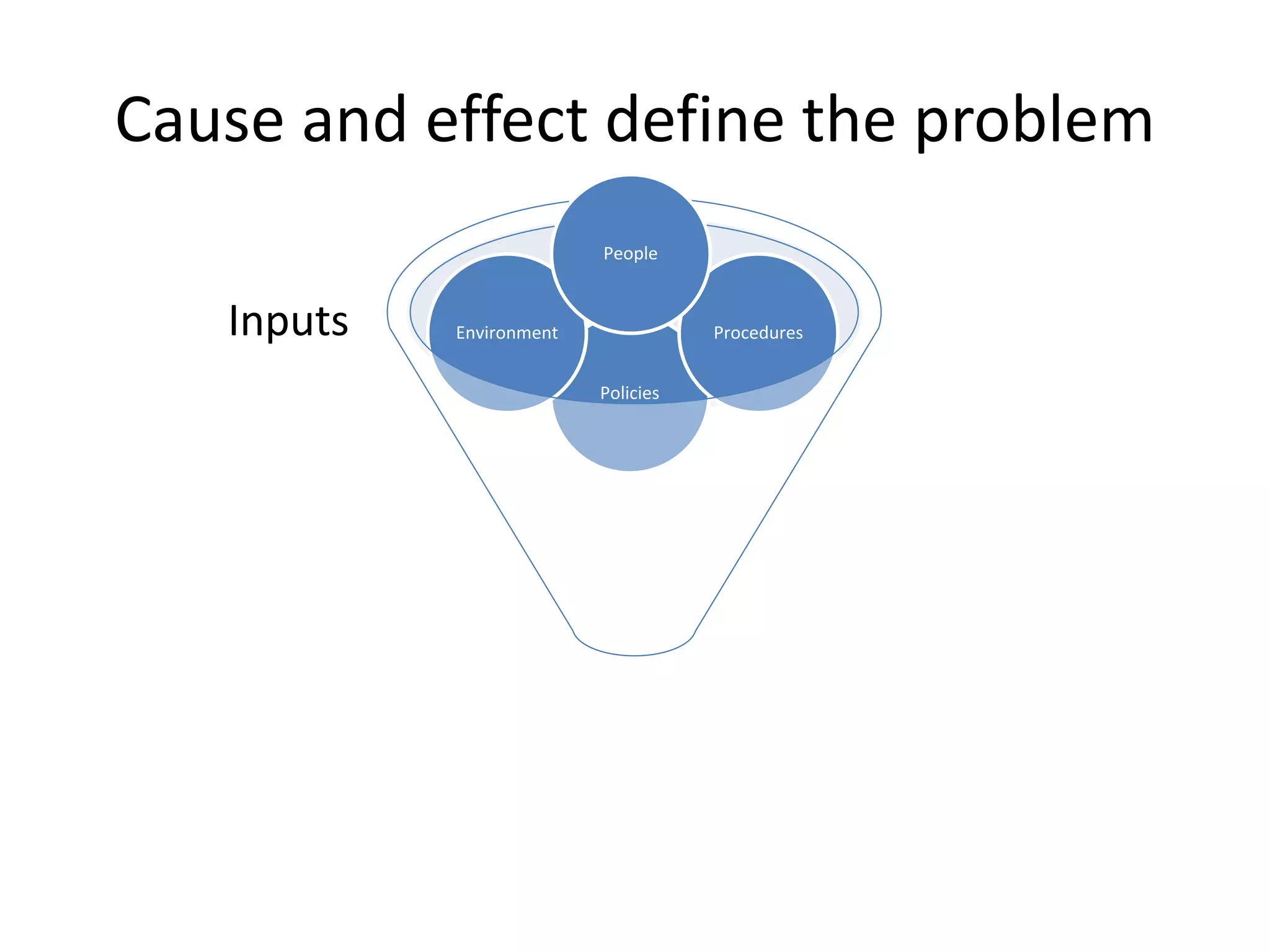 Cause and effect define the problem

Inputs

People

Environment

Procedures

Policies